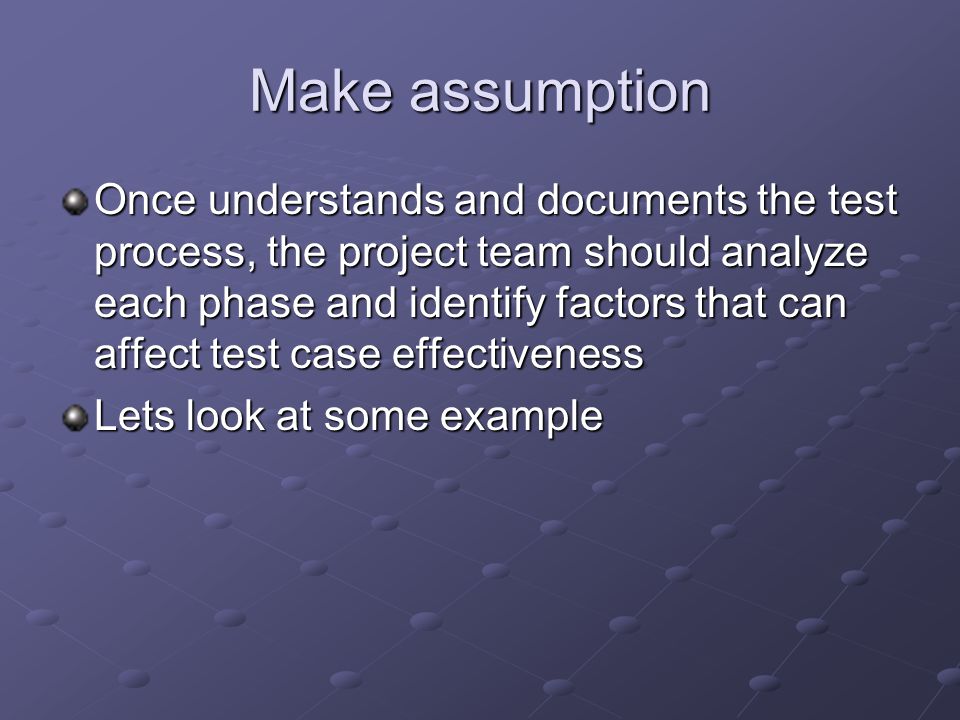 Make assumption

Once understands and documents the test process, the project team should analyze each phase and identify factors that can affect test case effectiveness

Lets look at some example